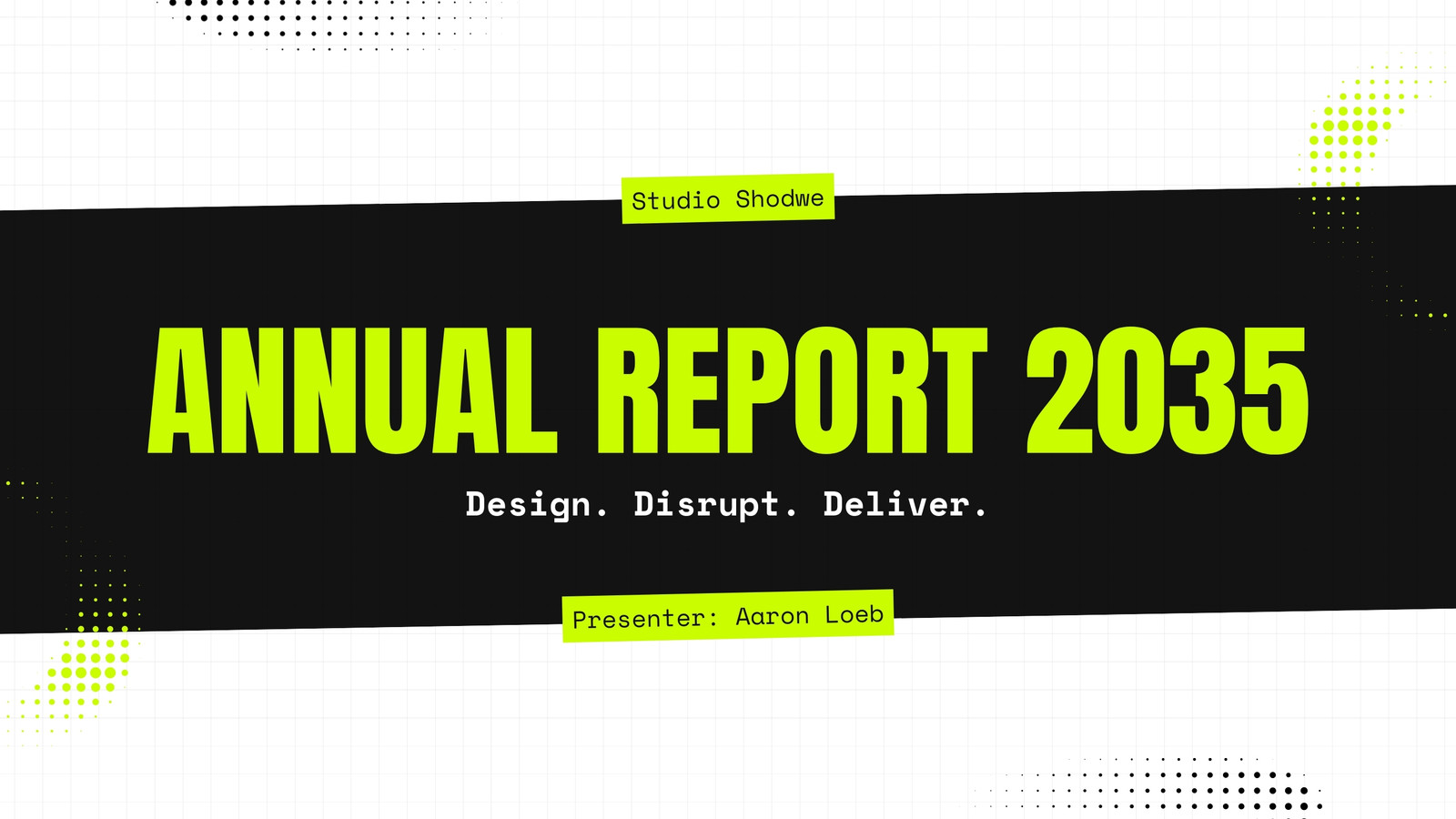 Studio Shodwe

ANNUAL REPORT 2035

Design. Disrupt. Deliver.

Presenter: Aaron Loeb